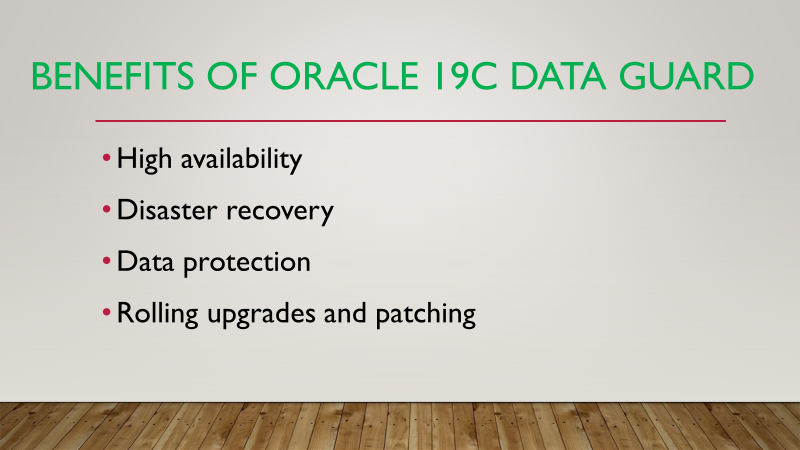 BENEFITS OF ORACLE 19C DATA GUARD

• High availability
• Disaster recovery
• Data protection
• Rolling upgrades and patching